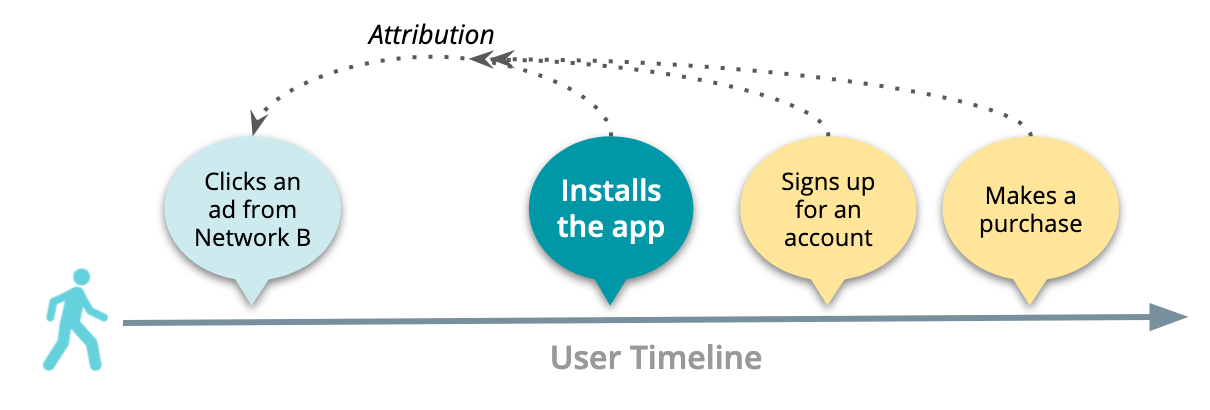 Attribution

Clicks an ad from Network B

Installs the app

Signs up for an account

Makes a purchase

User Timeline